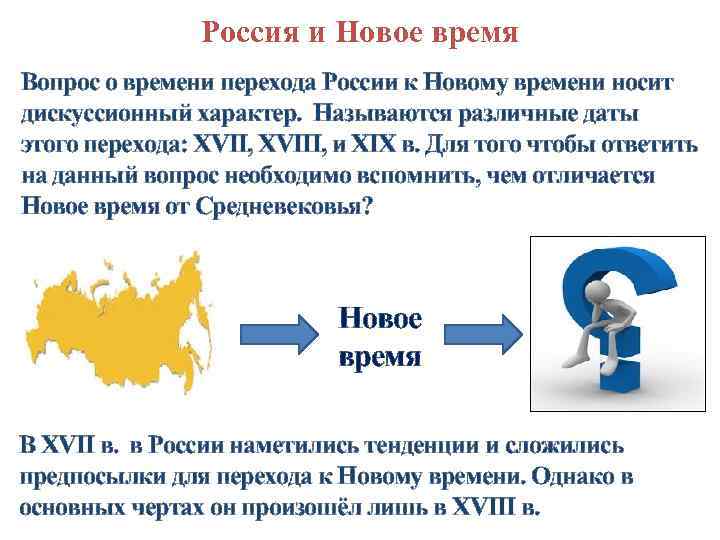 Россия и Новое время

Вопрос о времени перехода России к Новому времени носит дискуссионный характер. Называются различные даты этого перехода: XVII, XVIII, и XIX в. Для того чтобы ответить на данный вопрос необходимо вспомнить, чем отличается Новое время от Средневековья?

Новое время

В XVII в. в России наметились тенденции и сложились предпосылки для перехода к Новому времени. Однако в основных чертах он произошёл лишь в XVIII в.